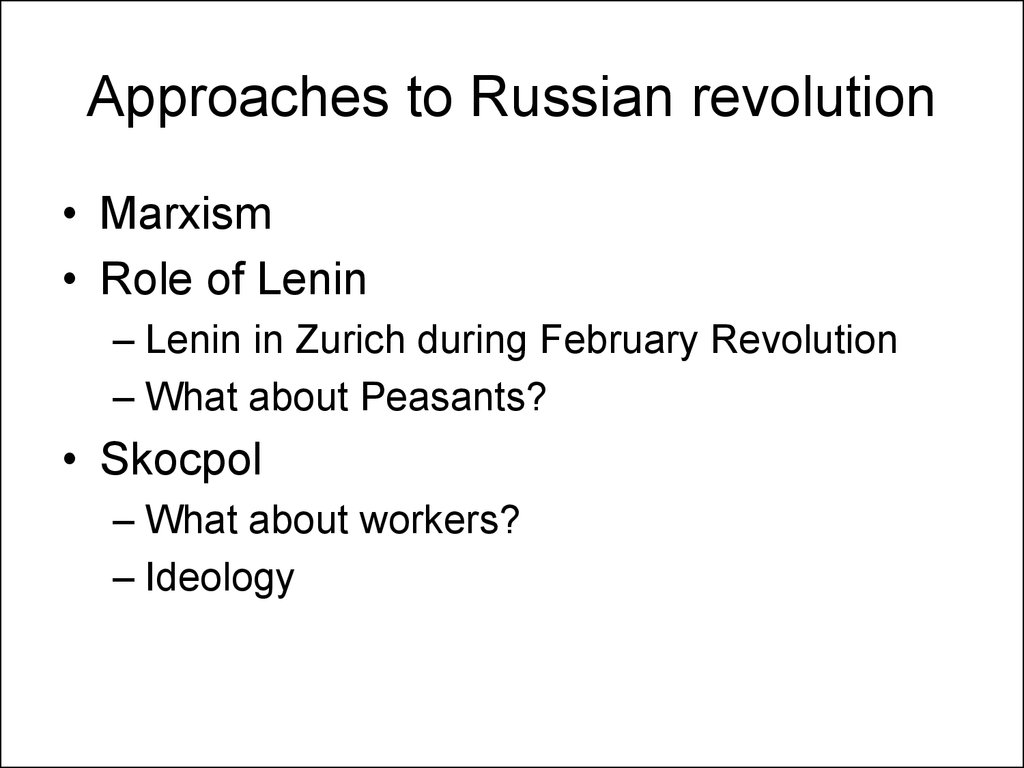 Approaches to Russian revolution

• Marxism
• Role of Lenin
– Lenin in Zurich during February Revolution
– What about Peasants?
• Skocpol
– What about workers?
– Ideology